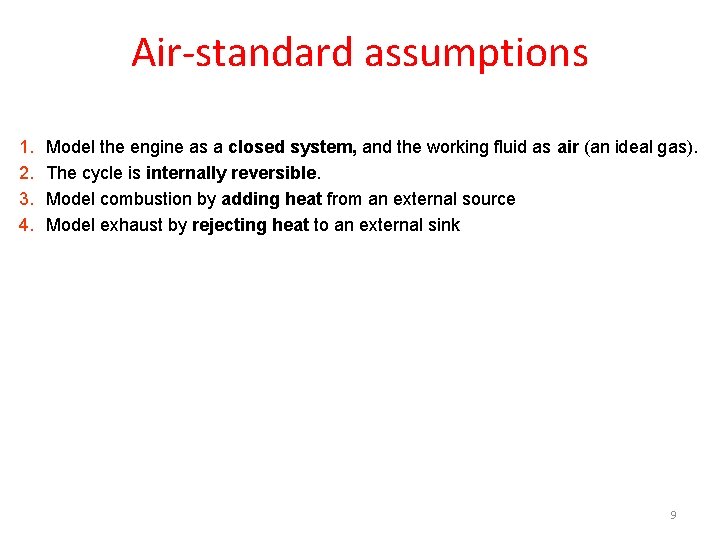 Air-standard assumptions

1. Model the engine as a closed system, and the working fluid as air (an ideal gas).
2. The cycle is internally reversible.
3. Model combustion by adding heat from an external source
4. Model exhaust by rejecting heat to an external sink

9